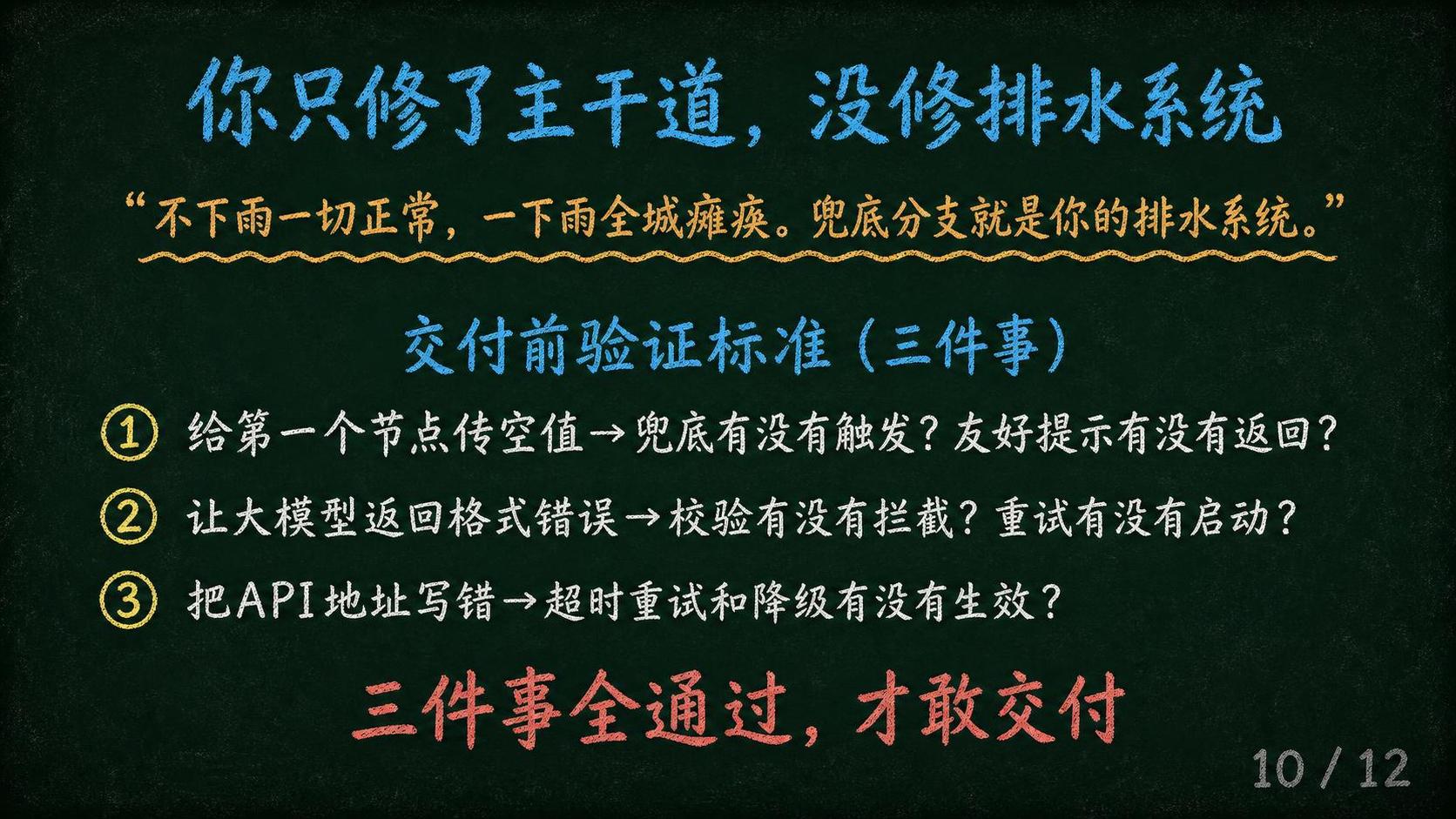 你只修了主干道，没修排水系统

“不下雨一切正常，一下雨全城瘫痪。兜底分支就是你的排水系统。”

交付前验证标准（三件事）

① 给第一个节点传空值→兜底有没有触发？友好提示有没有返回？

② 让大模型返回格式错误→校验有没有拦截？重试有没有启动？

③ 把API地址写错→超时重试和降级有没有生效？

三件事全通过，才敢交付

10 / 12